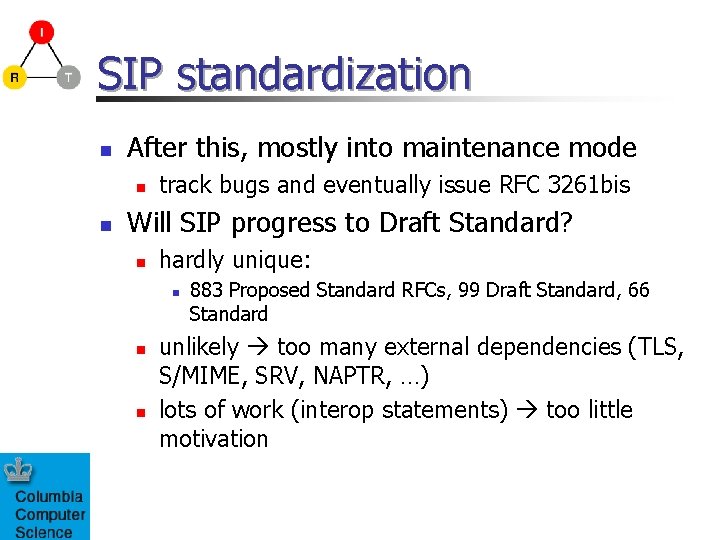 I
R
T

SIP standardization

- After this, mostly into maintenance mode
  - track bugs and eventually issue RFC 3261bis
- Will SIP progress to Draft Standard?
  - hardly unique:
    - 883 Proposed Standard RFCs, 99 Draft Standard, 66 Standard
  - unlikely → too many external dependencies (TLS, S/MIME, SRV, NAPTR, …)
  - lots of work (interop statements) → too little motivation

Columbia Computer Science